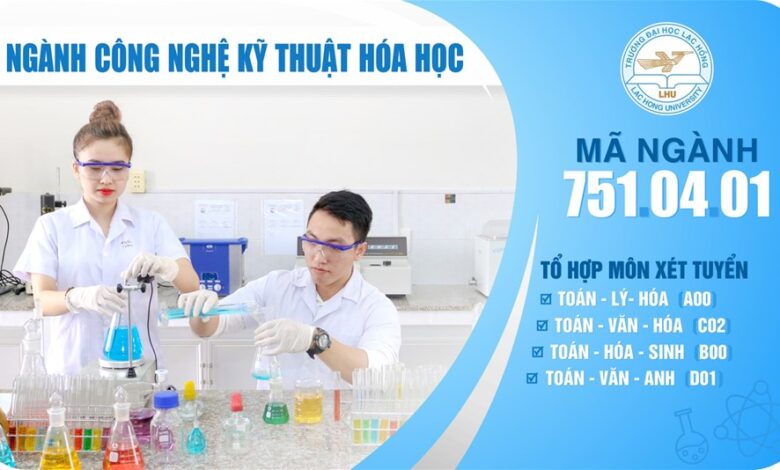 NGÀNH CÔNG NGHỆ KỸ THUẬT HÓA HỌC

TRƯỜNG ĐẠI HỌC LẠC HỒNG
LHU
LAC HONG UNIVERSITY

MÃ NGÀNH
751.04.01

TỔ HỢP MÔN XÉT TUYỂN
☑ TOÁN - LÝ- HÓA (A00)
☑ TOÁN - VĂN - HÓA (C02)
☑ TOÁN - HÓA - SINH (B00)
☑ TOÁN - VĂN - ANH (D01)